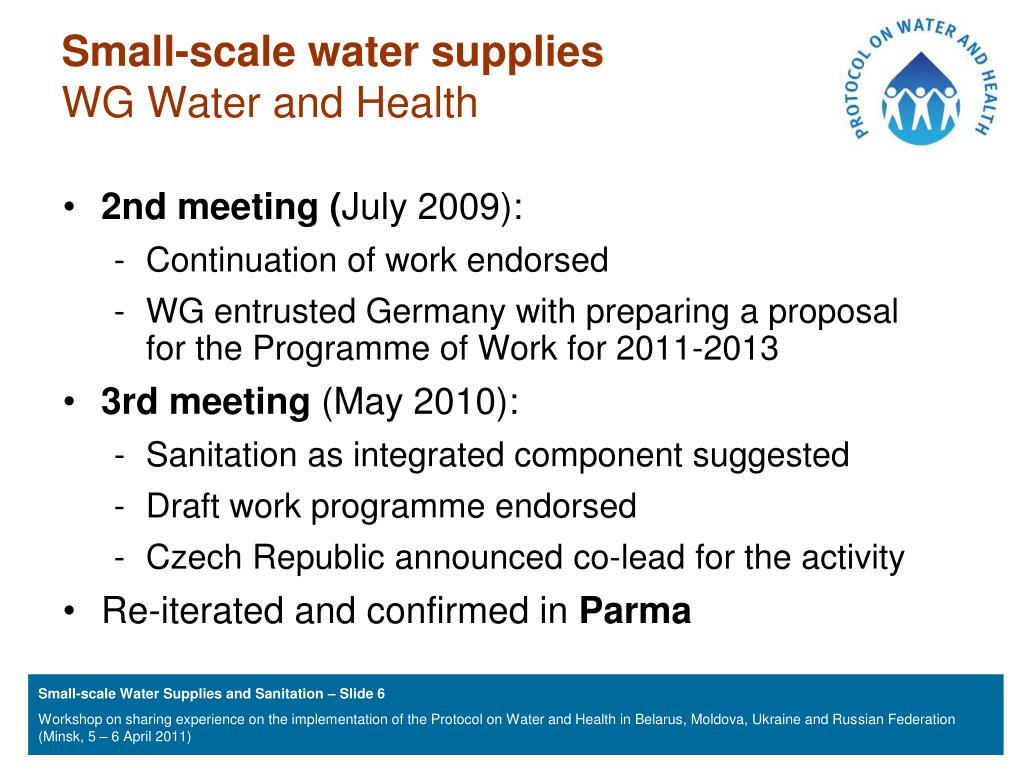 Small-scale water supplies
WG Water and Health

PROTOCOL ON WATER AND HEALTH

• 2nd meeting (July 2009):
- Continuation of work endorsed
- WG entrusted Germany with preparing a proposal for the Programme of Work for 2011-2013
• 3rd meeting (May 2010):
- Sanitation as integrated component suggested
- Draft work programme endorsed
- Czech Republic announced co-lead for the activity
• Re-iterated and confirmed in Parma

Small-scale Water Supplies and Sanitation – Slide 6
Workshop on sharing experience on the implementation of the Protocol on Water and Health in Belarus, Moldova, Ukraine and Russian Federation (Minsk, 5 – 6 April 2011)